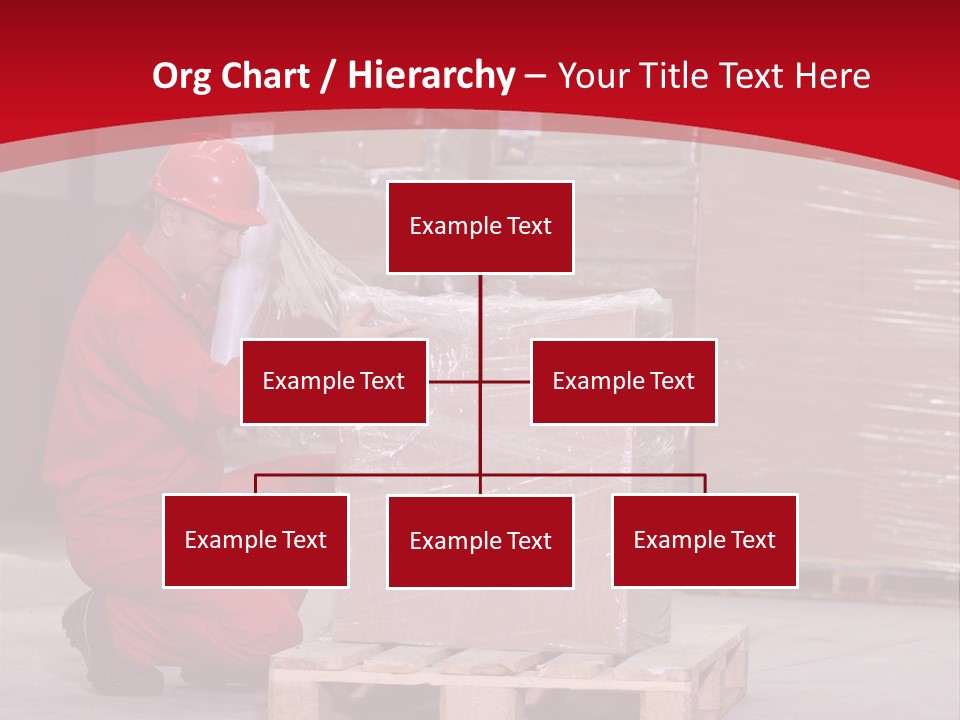 Org Chart / Hierarchy – Your Title Text Here

Example Text

Example Text

Example Text

Example Text

Example Text

Example Text